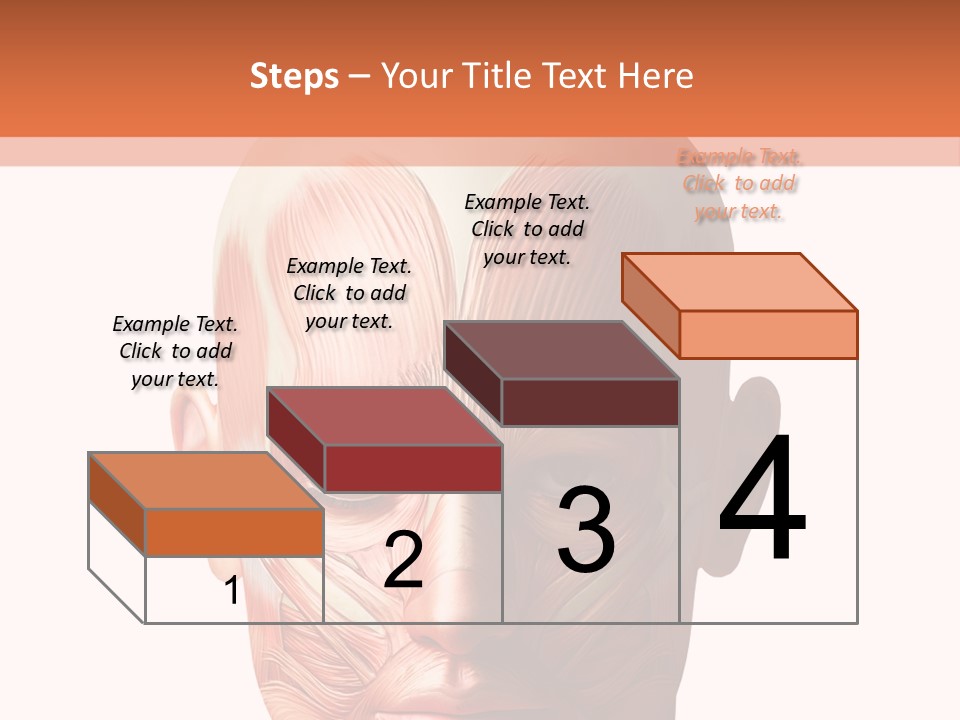 Steps – Your Title Text Here

Example Text. Click to add your text.

Example Text. Click to add your text.

Example Text. Click to add your text.

Example Text. Click to add your text.

1

2

3

4